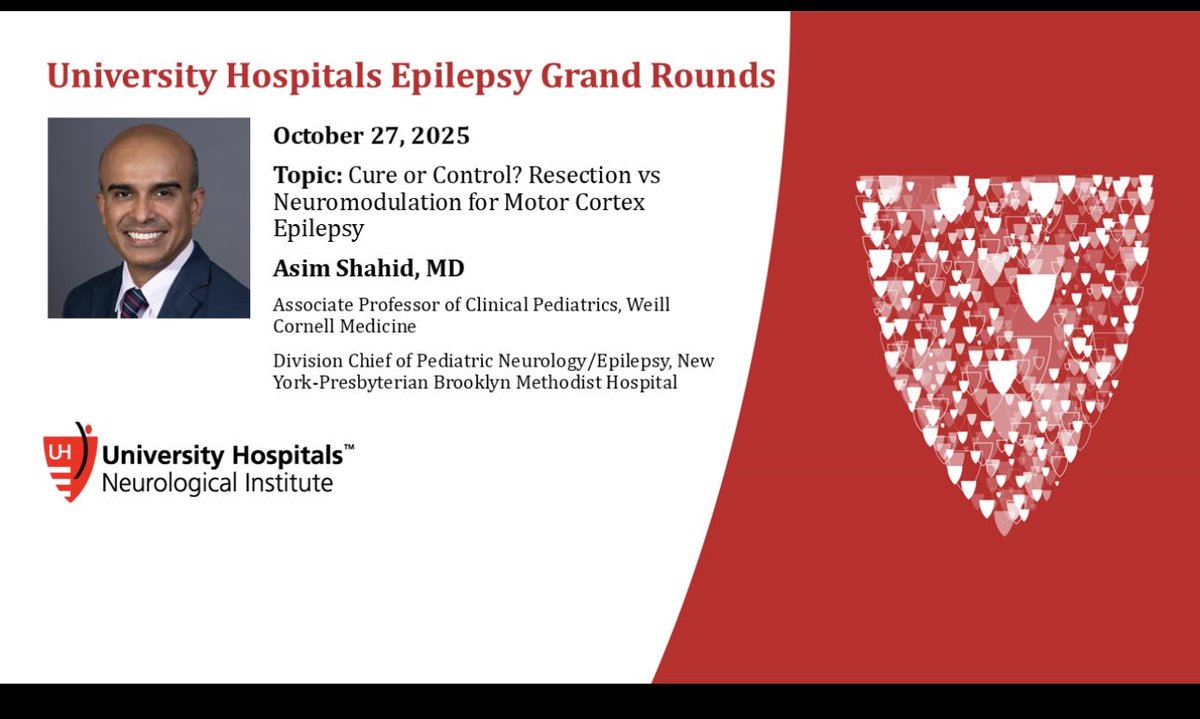 University Hospitals Epilepsy Grand Rounds

October 27, 2025

Topic: Cure or Control? Resection vs Neuromodulation for Motor Cortex Epilepsy

Asim Shahid, MD

Associate Professor of Clinical Pediatrics, Weill Cornell Medicine

Division Chief of Pediatric Neurology/Epilepsy, New York-Presbyterian Brooklyn Methodist Hospital

UH University Hospitals™ Neurological Institute